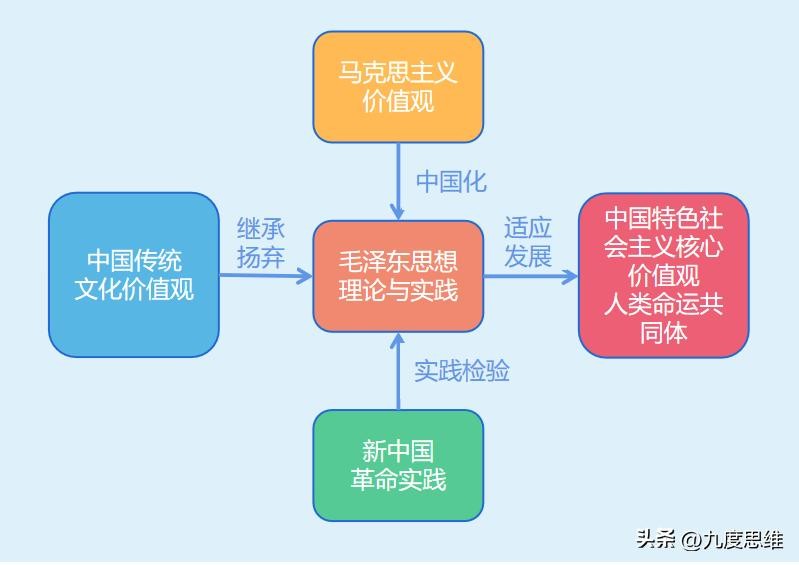 马克思主义价值观

中国化

中国传统文化价值观

继承扬弃

毛泽东思想理论与实践

适应发展

中国特色社会主义核心价值观人类命运共同体

实践检验

新中国革命实践

头条 @九度思维